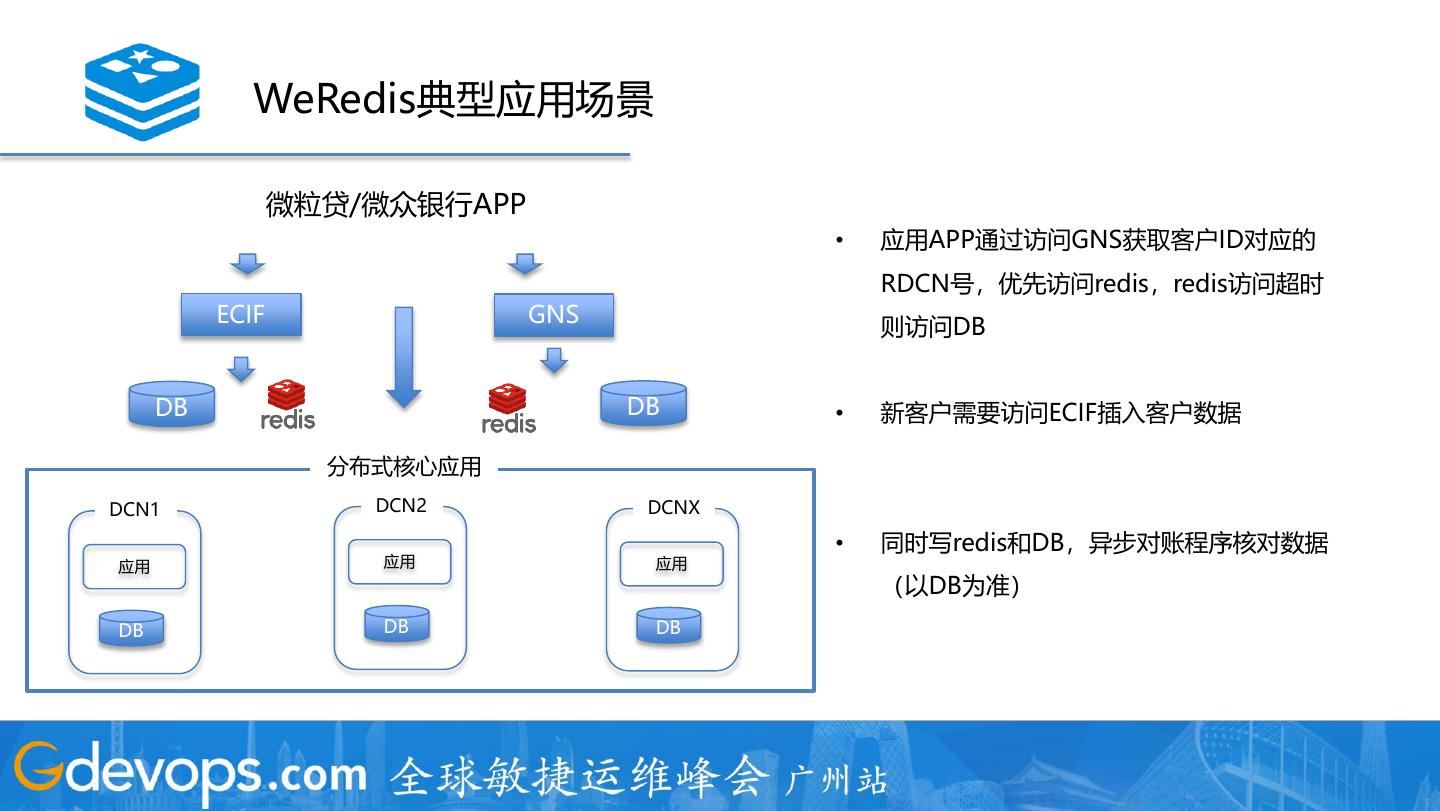 WeRedis典型应用场景

微粒贷/微众银行APP

ECIF

GNS

DB

redis

redis

DB

分布式核心应用

DCN1

应用

DB

DCN2

应用

DB

DCNX

应用

DB

• 应用APP通过访问GNS获取客户ID对应的RDCN号，优先访问redis，redis访问超时则访问DB

• 新客户需要访问ECIF插入客户数据

• 同时写redis和DB，异步对账程序核对数据（以DB为准）

Gdevops.com 全球敏捷运维峰会 广州站